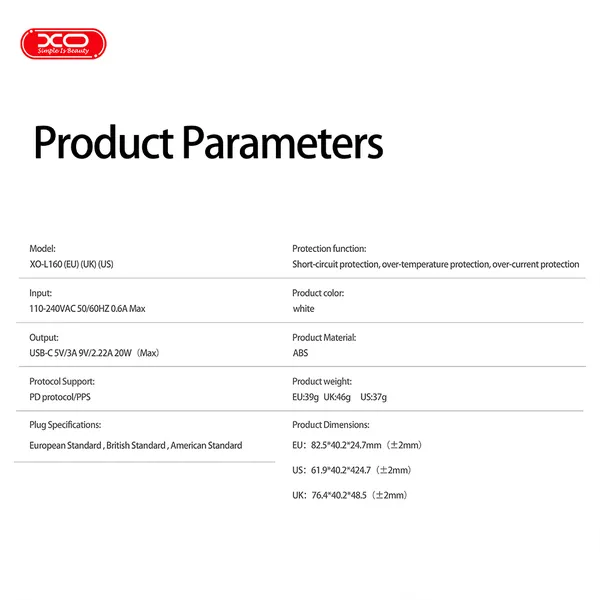 XO
Simple Is Beauty

Product Parameters

Model:
XO-L160 (EU) (UK) (US)

Input:
110-240VAC 50/60HZ 0.6A Max

Output:
USB-C 5V/3A 9V/2.22A 20W（Max）

Protocol Support:
PD protocol/PPS

Plug Specifications:
European Standard , British Standard , American Standard

Protection function:
Short-circuit protection, over-temperature protection, over-current protection

Product color:
white

Product Material:
ABS

Product weight:
EU:39g UK:46g US:37g

Product Dimensions:
EU：82.5*40.2*24.7mm（±2mm）
US：61.9*40.2*424.7（±2mm）
UK：76.4*40.2*48.5（±2mm）